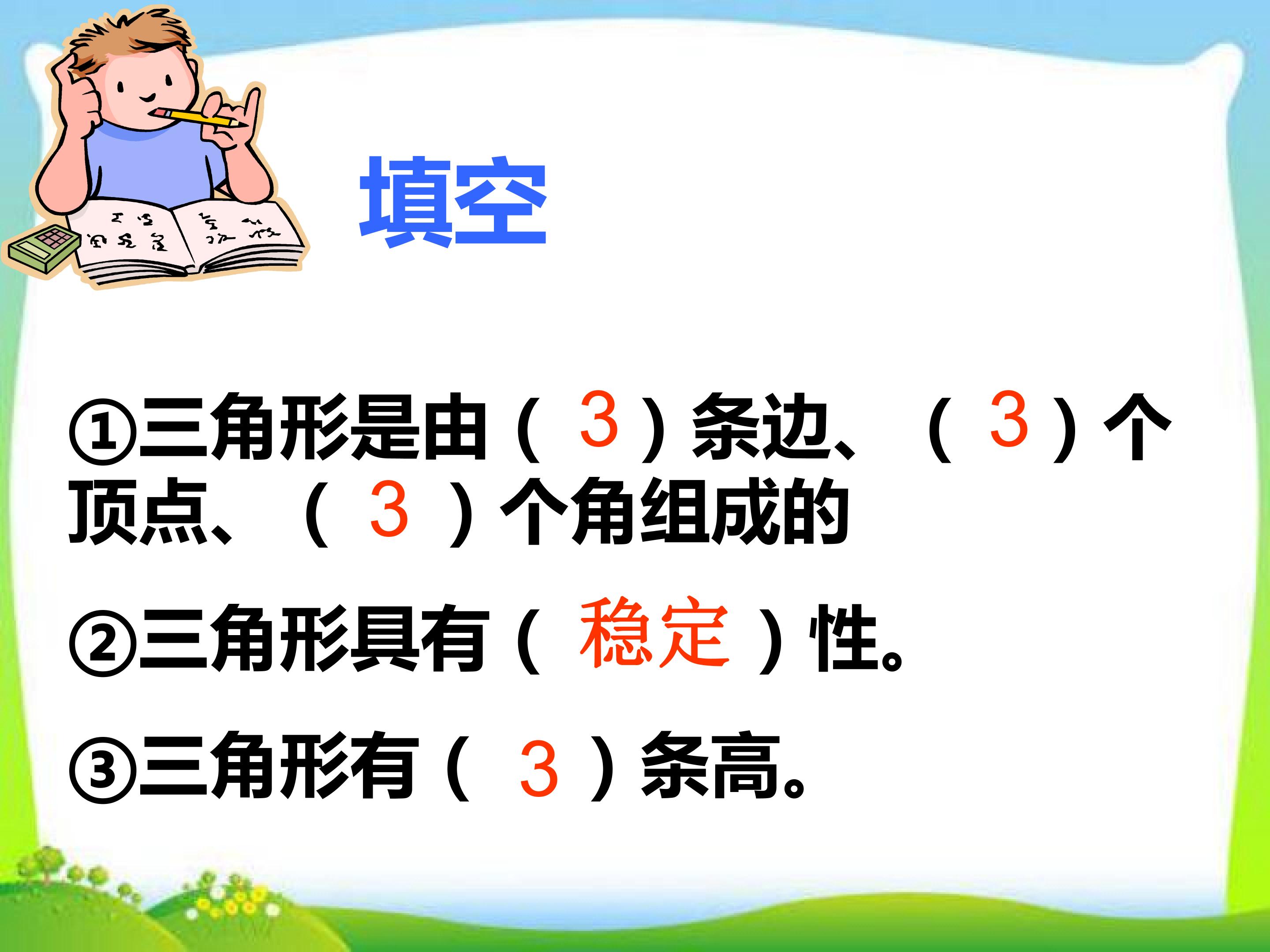 填空

①三角形是由（3）条边、（3）个顶点、（3）个角组成的

②三角形具有（稳定）性。

③三角形有（3）条高。